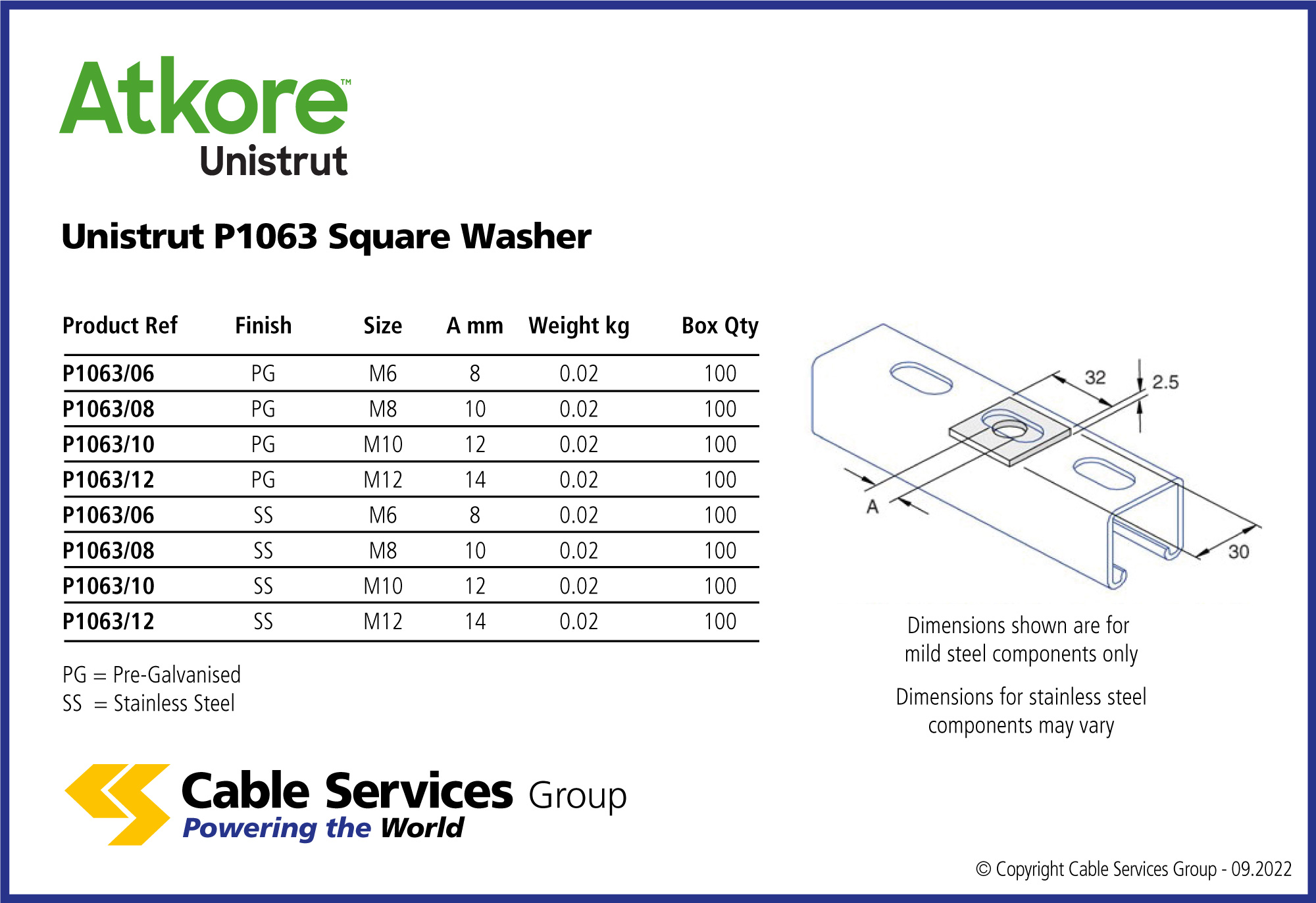 Atkore™
Unistrut

Unistrut P1063 Square Washer

| Product Ref | Finish | Size | A mm | Weight kg | Box Qty |
|---|---|---|---|---|---|
| P1063/06 | PG | M6 | 8 | 0.02 | 100 |
| P1063/08 | PG | M8 | 10 | 0.02 | 100 |
| P1063/10 | PG | M10 | 12 | 0.02 | 100 |
| P1063/12 | PG | M12 | 14 | 0.02 | 100 |
| P1063/06 | SS | M6 | 8 | 0.02 | 100 |
| P1063/08 | SS | M8 | 10 | 0.02 | 100 |
| P1063/10 | SS | M10 | 12 | 0.02 | 100 |
| P1063/12 | SS | M12 | 14 | 0.02 | 100 |

PG = Pre-Galvanised
SS = Stainless Steel

32
2.5
A
30

Dimensions shown are for mild steel components only

Dimensions for stainless steel components may vary

Cable Services Group
Powering the World

© Copyright Cable Services Group - 09.2022